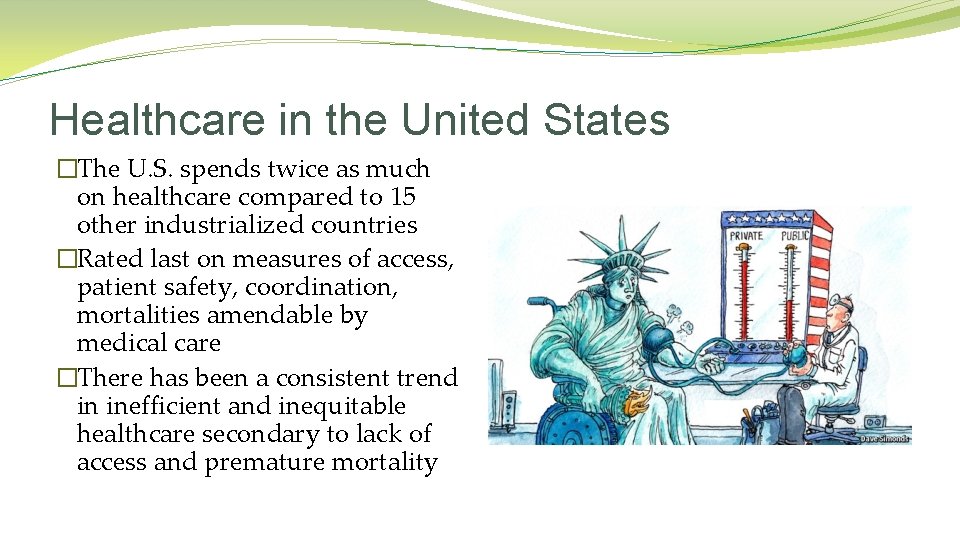 Healthcare in the United States

�The U.S. spends twice as much on healthcare compared to 15 other industrialized countries

�Rated last on measures of access, patient safety, coordination, mortalities amendable by medical care

�There has been a consistent trend in inefficient and inequitable healthcare secondary to lack of access and premature mortality

PRIVATE PUBLIC

Dave Simonds